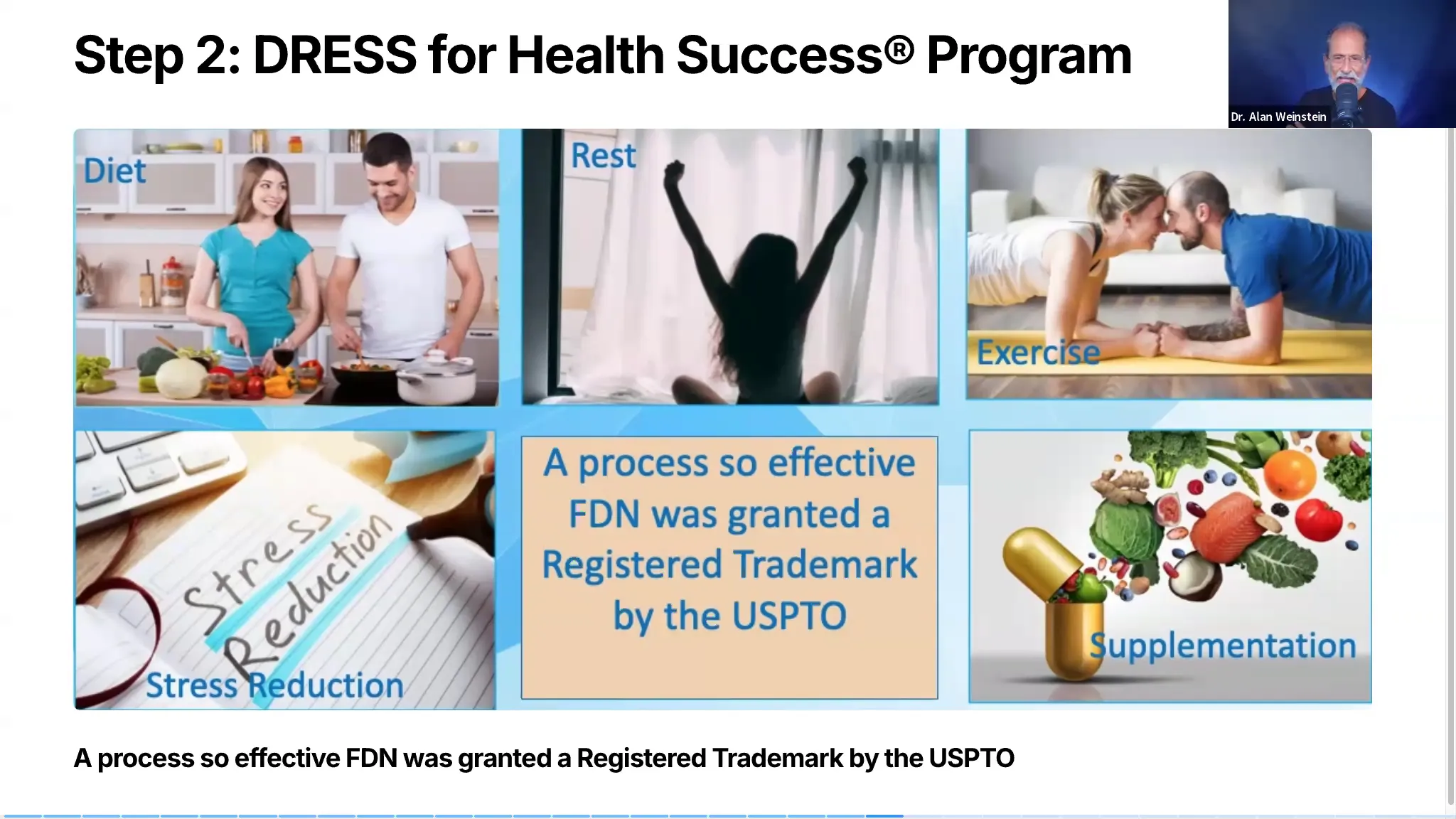 Step 2: DRESS for Health Success® Program

Dr. Alan Weinstein

Diet

Rest

Exercise

Stress Reduction

Stress Reduction

A process so effective FDN was granted a Registered Trademark by the USPTO

Supplementation

A process so effective FDN was granted a Registered Trademark by the USPTO